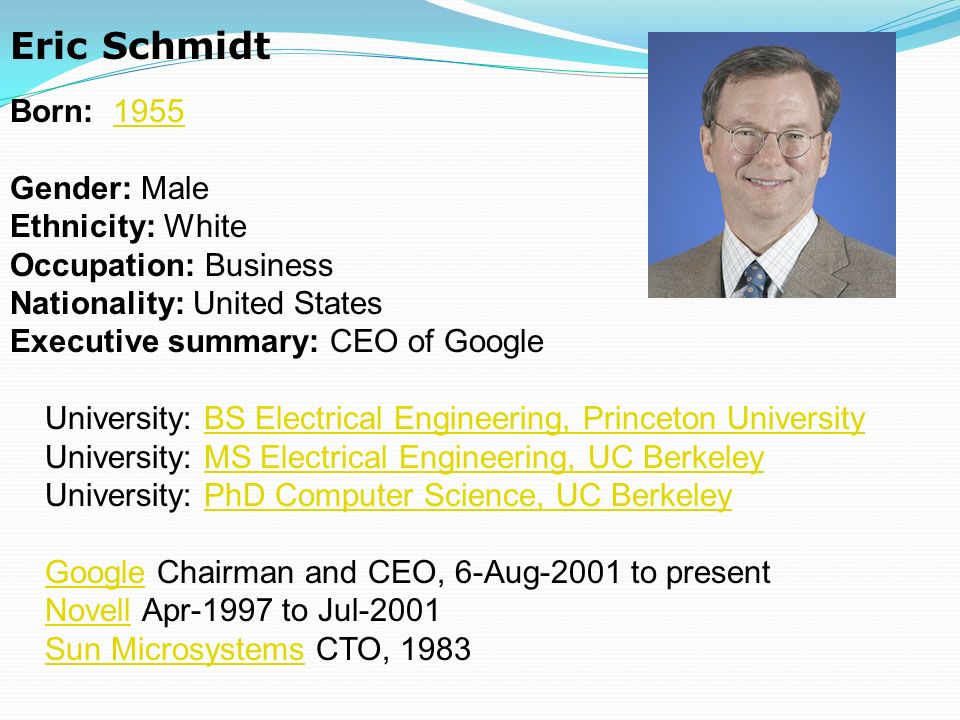 Eric Schmidt

Born: 1955

Gender: Male
Ethnicity: White
Occupation: Business
Nationality: United States
Executive summary: CEO of Google

University: BS Electrical Engineering, Princeton University
University: MS Electrical Engineering, UC Berkeley
University: PhD Computer Science, UC Berkeley

Google Chairman and CEO, 6-Aug-2001 to present
Novell Apr-1997 to Jul-2001
Sun Microsystems CTO, 1983